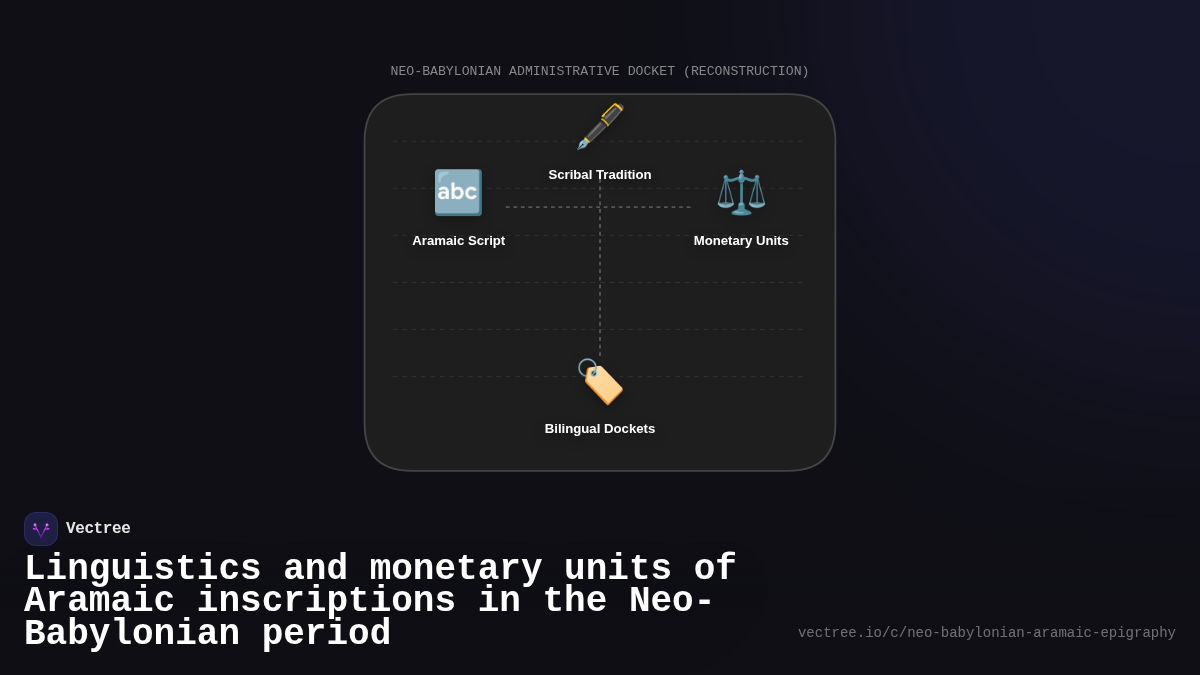 NEO-BABYLONIAN ADMINISTRATIVE DOCKET (RECONSTRUCTION)

Scribal Tradition

abc

Aramaic Script

Monetary Units

Bilingual Dockets

Vectree

Linguistics and monetary units of Aramaic inscriptions in the Neo-Babylonian period

vectree.io/c/neo-babylonian-aramaic-epigraphy